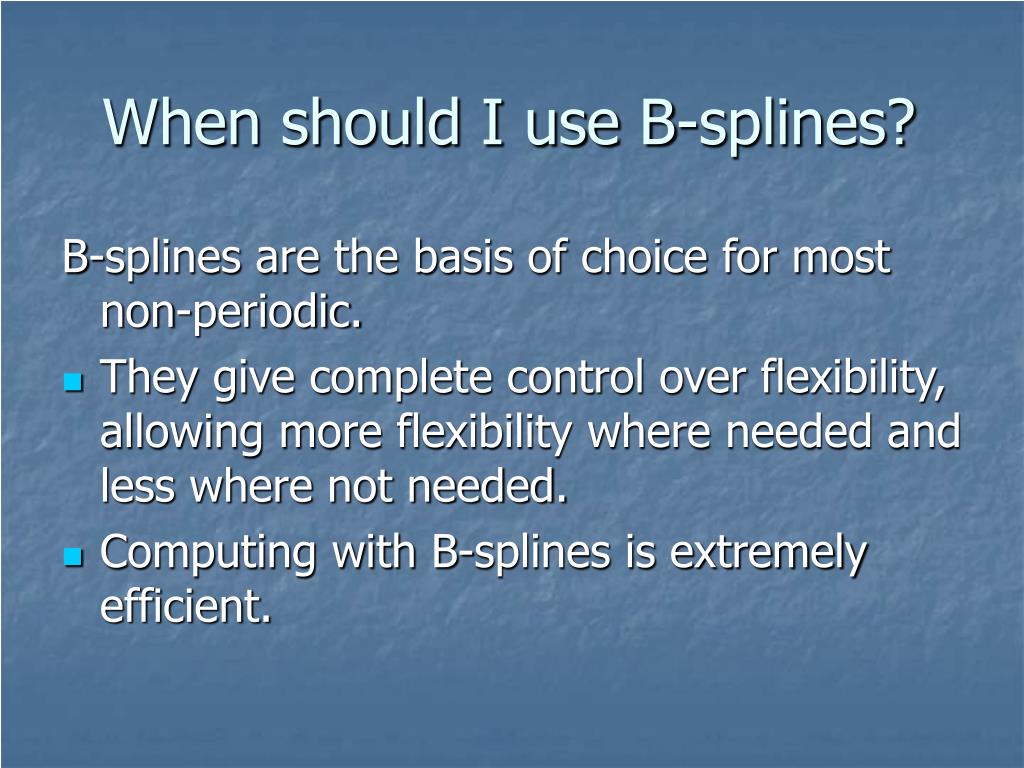 When should I use B-splines?

B-splines are the basis of choice for most non-periodic.

- They give complete control over flexibility, allowing more flexibility where needed and less where not needed.
- Computing with B-splines is extremely efficient.